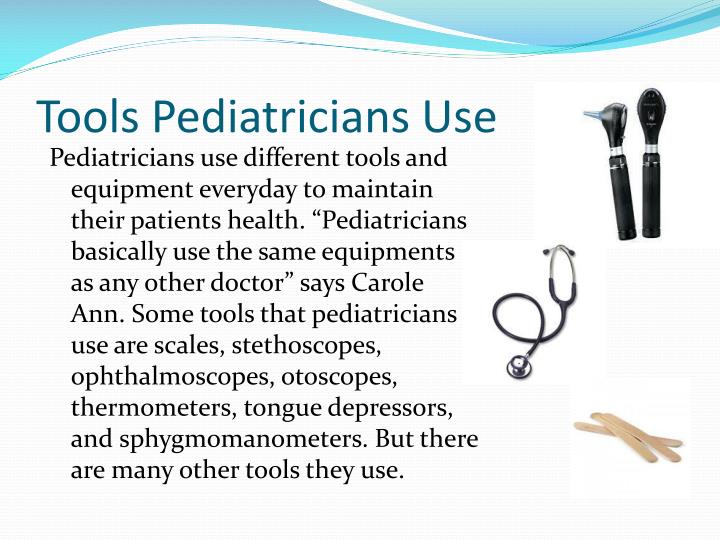 Tools Pediatricians Use

Pediatricians use different tools and equipment everyday to maintain their patients health. “Pediatricians basically use the same equipments as any other doctor” says Carole Ann. Some tools that pediatricians use are scales, stethoscopes, ophthalmoscopes, otoscopes, thermometers, tongue depressors, and sphygmomanometers. But there are many other tools they use.